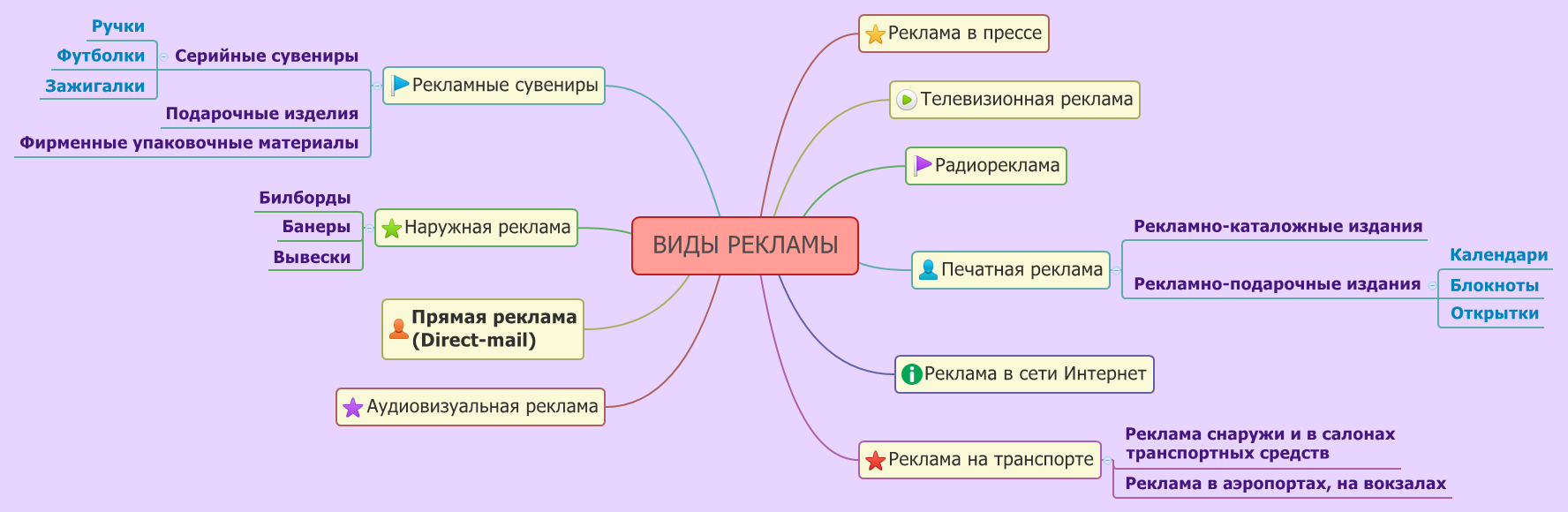 ВИДЫ РЕКЛАМЫ

Рекламные сувениры
Серийные сувениры
Ручки
Футболки
Зажигалки
Подарочные изделия
Фирменные упаковочные материалы

Наружная реклама
Билборды
Банеры
Вывески

Прямая реклама (Direct-mail)

Аудиовизуальная реклама

Реклама в прессе

Телевизионная реклама

Радиореклама

Печатная реклама
Рекламно-каталожные издания
Рекламно-подарочные издания
Календари
Блокноты
Открытки

Реклама в сети Интернет

Реклама на транспорте
Реклама снаружи и в салонах транспортных средств
Реклама в аэропортах, на вокзалах